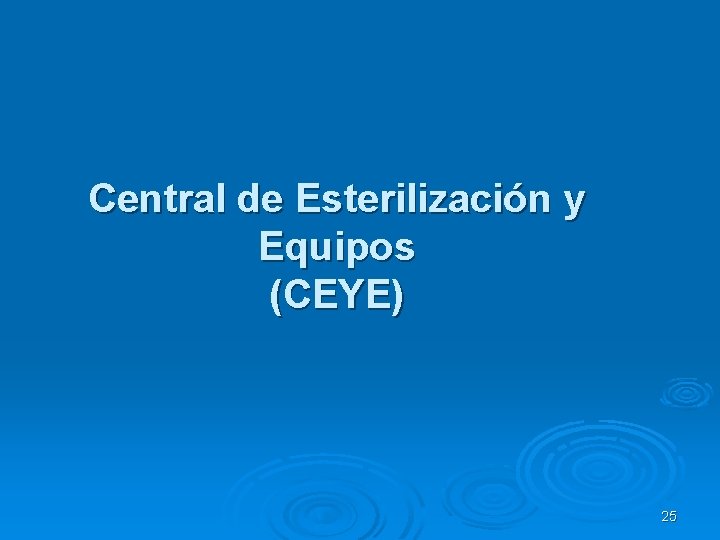 Central de Esterilización y Equipos
(CEYE)

25